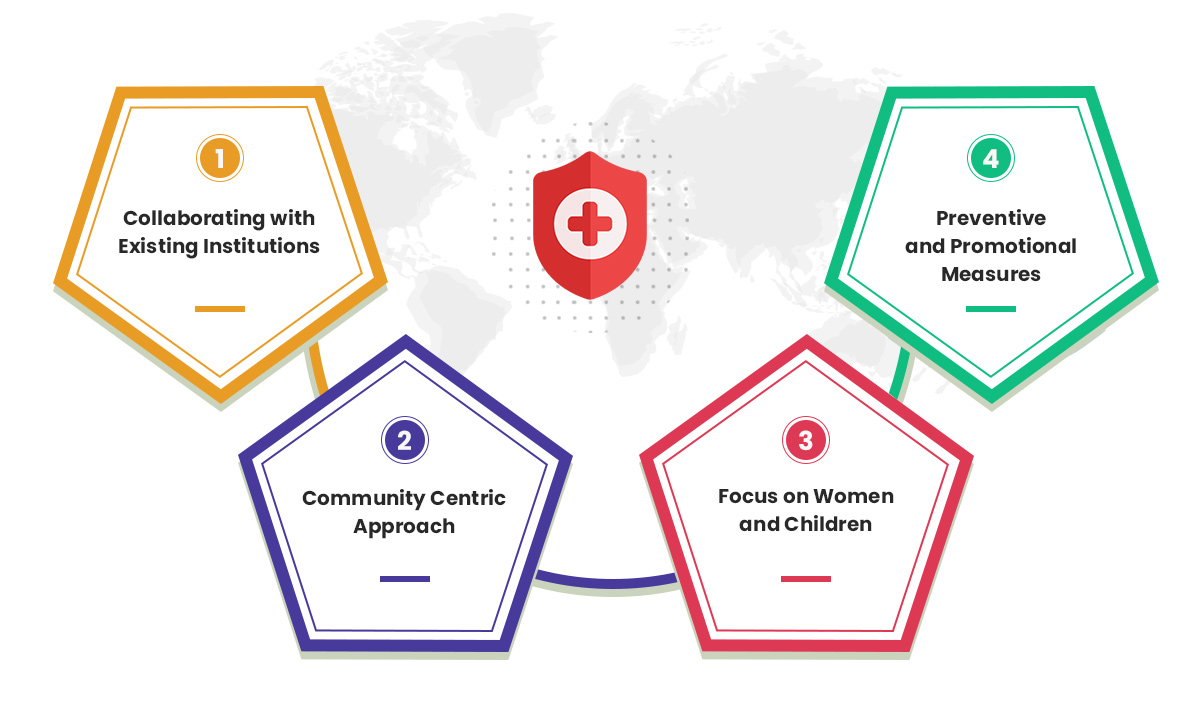 1

Collaborating with Existing Institutions

2

Community Centric Approach

3

Focus on Women and Children

4

Preventive and Promotional Measures